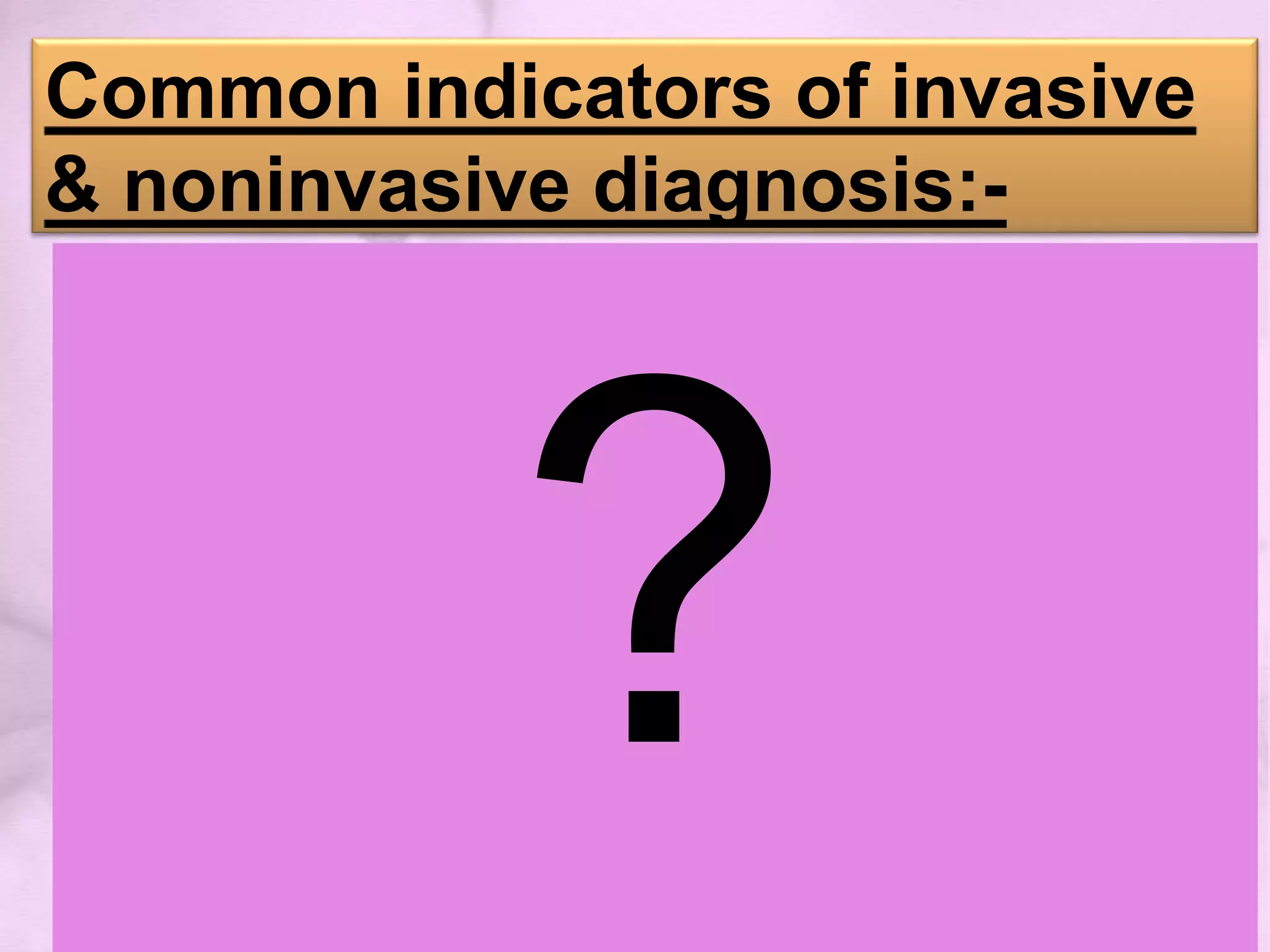 Common indicators of invasive & noninvasive diagnosis:-

?